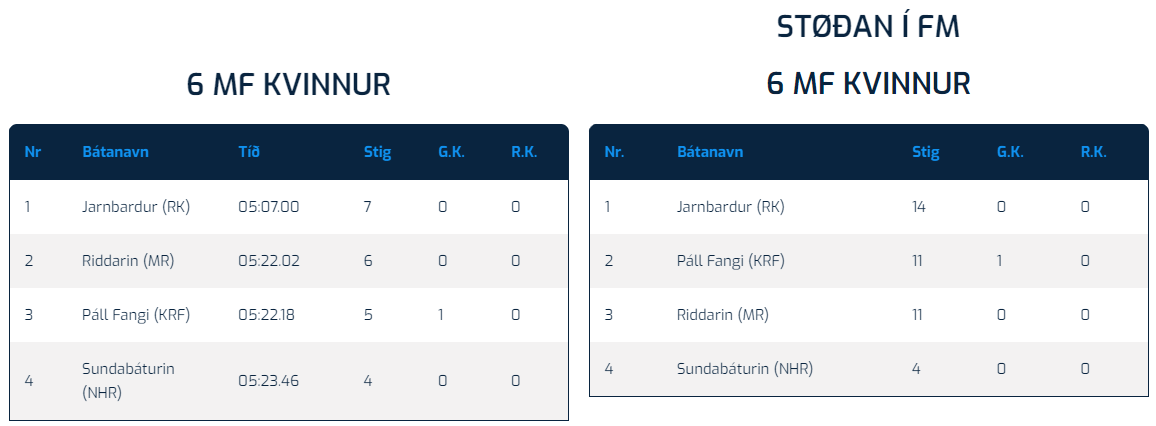 6 MF KVINNUR

| Nr | Bátanavn | Tíð | Stig | G.K. | R.K. |
|---|---|---|---|---|---|
| 1 | Jarnbardur (RK) | 05:07.00 | 7 | 0 | 0 |
| 2 | Riddarin (MR) | 05:22.02 | 6 | 0 | 0 |
| 3 | Páll Fangi (KRF) | 05:22.18 | 5 | 1 | 0 |
| 4 | Sundabáturin (NHR) | 05:23.46 | 4 | 0 | 0 |

STØÐAN Í FM

6 MF KVINNUR

| Nr. | Bátanavn | Stig | G.K. | R.K. |
|---|---|---|---|---|
| 1 | Jarnbardur (RK) | 14 | 0 | 0 |
| 2 | Páll Fangi (KRF) | 11 | 1 | 0 |
| 3 | Riddarin (MR) | 11 | 0 | 0 |
| 4 | Sundabáturin (NHR) | 4 | 0 | 0 |